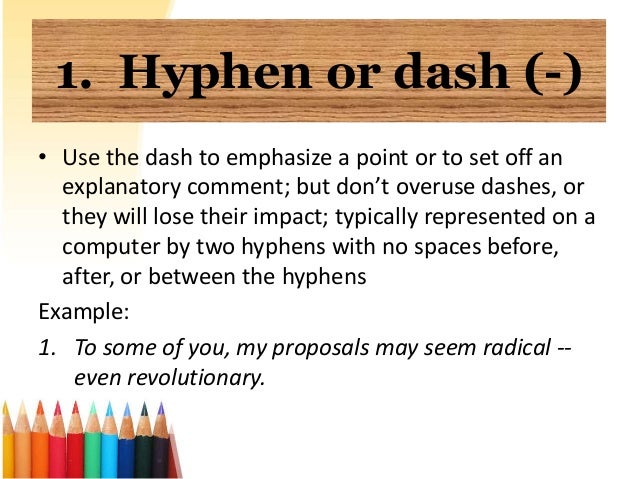 1. Hyphen or dash (-)

• Use the dash to emphasize a point or to set off an explanatory comment; but don't overuse dashes, or they will lose their impact; typically represented on a computer by two hyphens with no spaces before, after, or between the hyphens

Example:

1. To some of you, my proposals may seem radical -- even revolutionary.